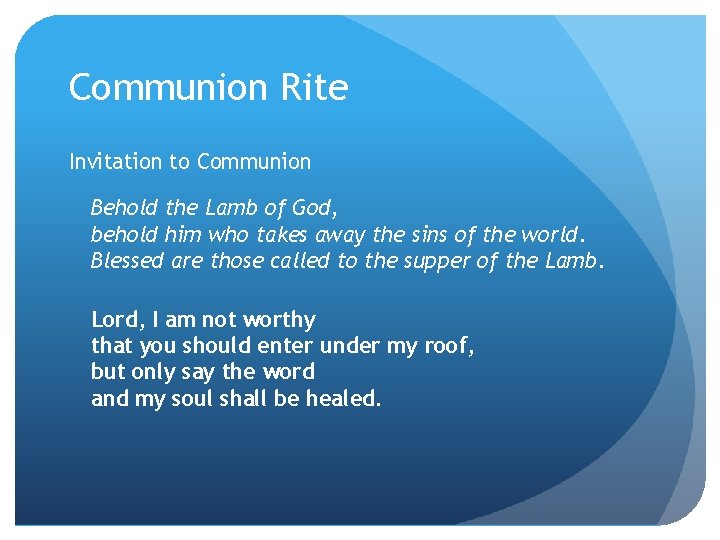 Communion Rite

Invitation to Communion

Behold the Lamb of God,
behold him who takes away the sins of the world.
Blessed are those called to the supper of the Lamb.

Lord, I am not worthy
that you should enter under my roof,
but only say the word
and my soul shall be healed.